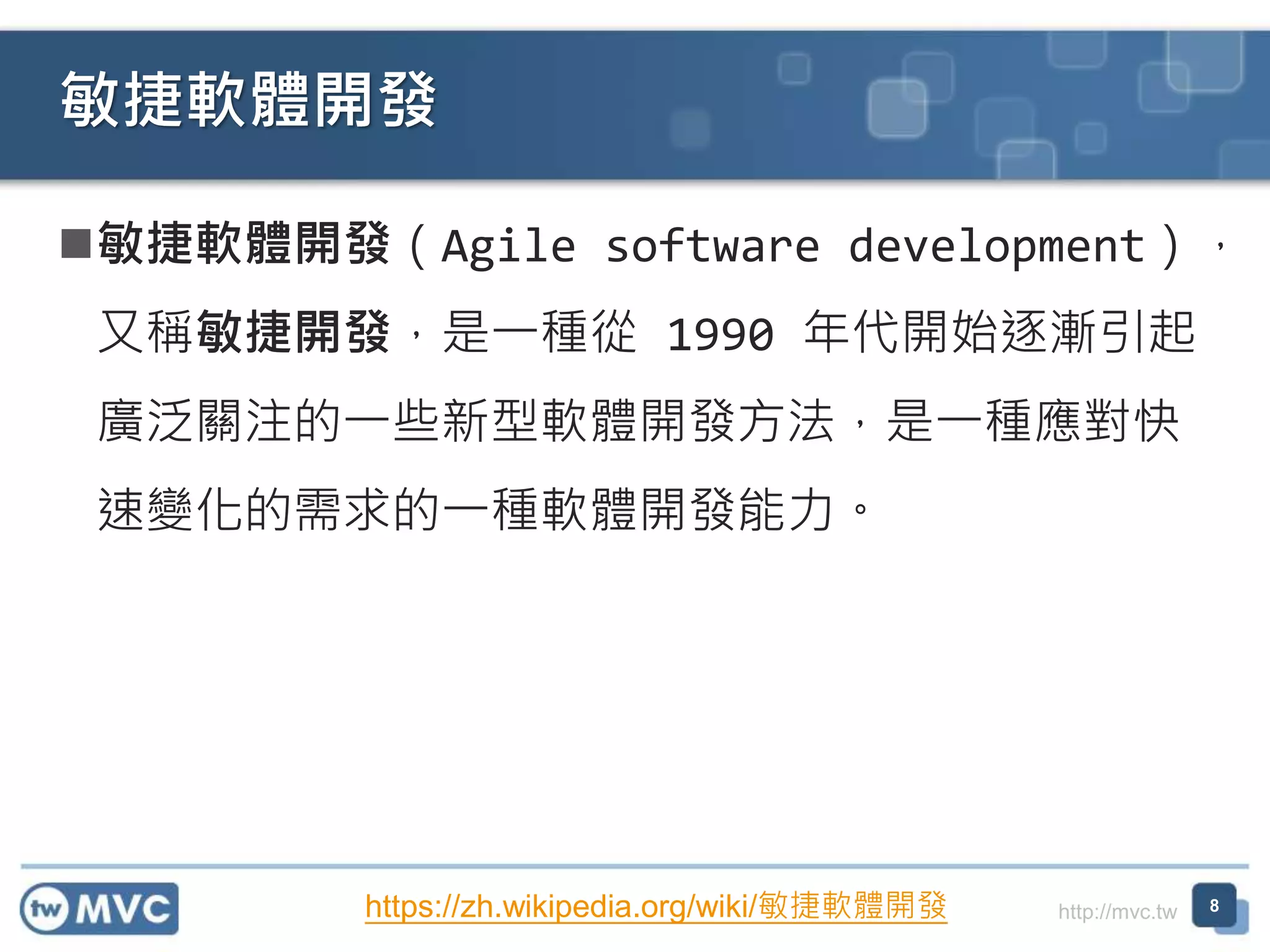 敏捷軟體開發

■敏捷軟體開發（Agile software development），又稱敏捷開發，是一種從 1990 年代開始逐漸引起廣泛關注的一些新型軟體開發方法，是一種應對快速變化的需求的一種軟體開發能力。

tw MVC

https://zh.wikipedia.org/wiki/敏捷軟體開發

http://mvc.tw

8